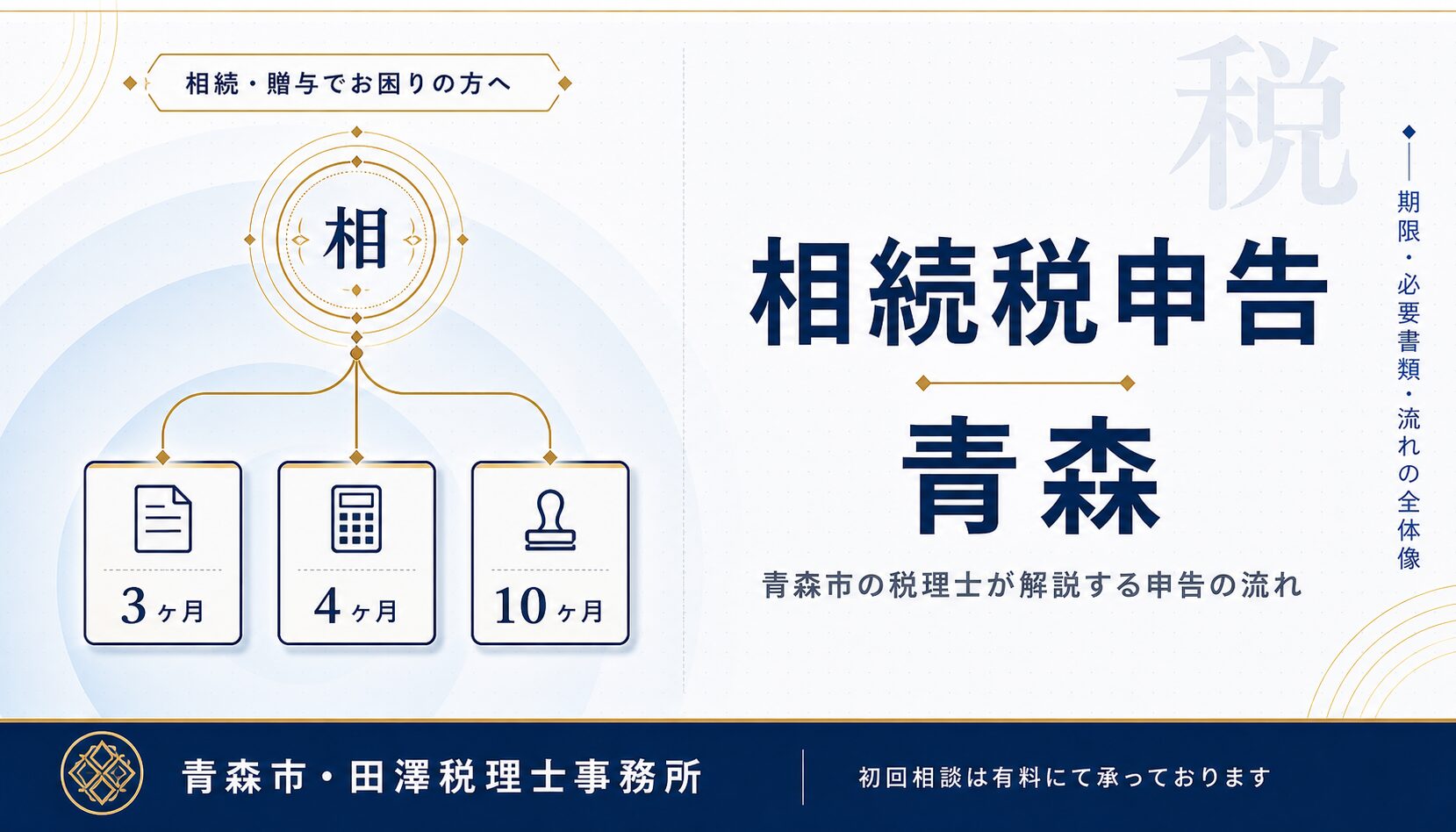 相続・贈与でお困りの方へ

相

3ヶ月

4ヶ月

10ヶ月

税

相続税申告

青森

青森市の税理士が解説する申告の流れ

期限・必要書類・流れの全体像

青森市・田澤税理士事務所

初回相談は有料にて承っております